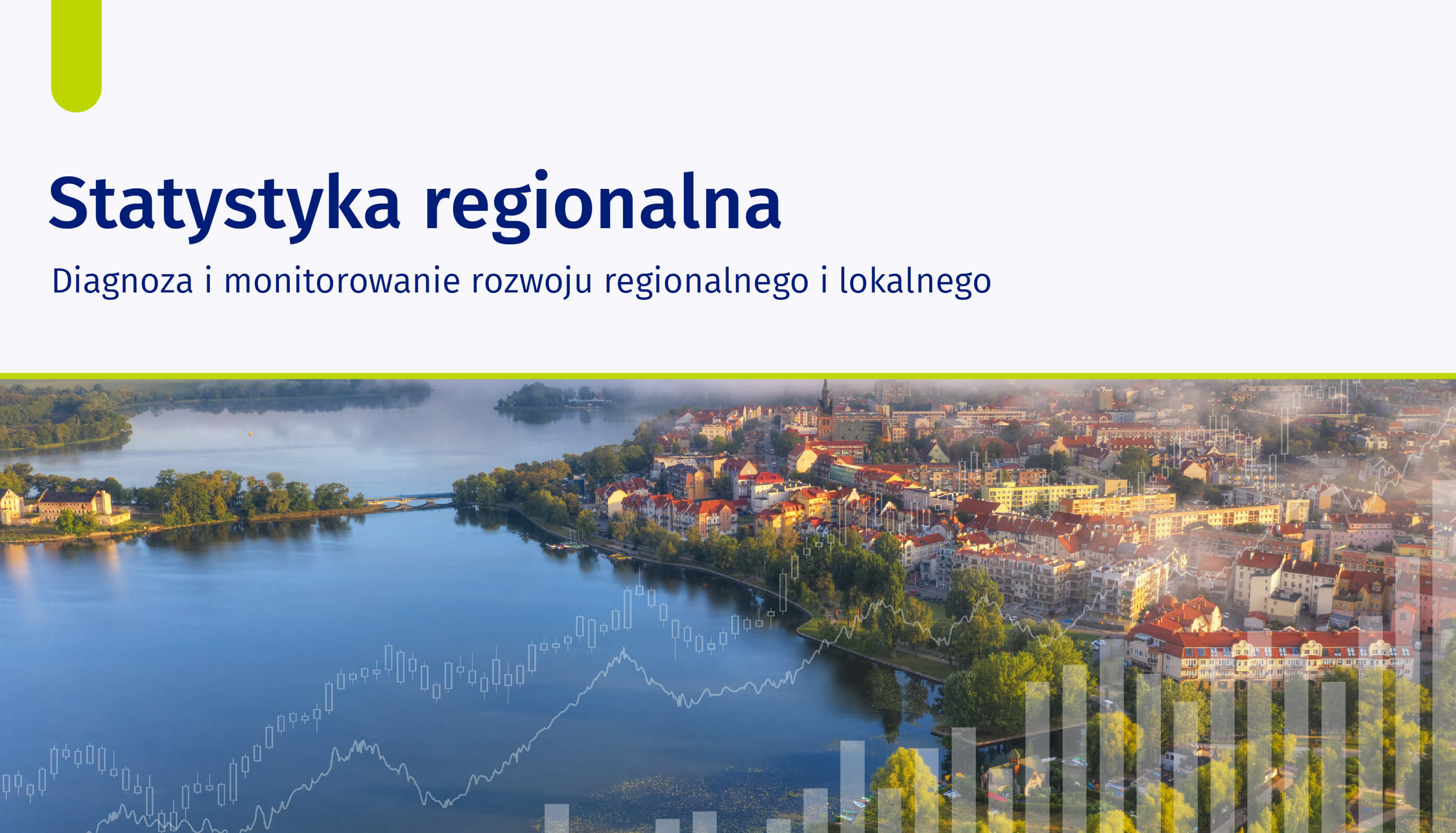 Statystyka regionalna

Diagnoza i monitorowanie rozwoju regionalnego i lokalnego